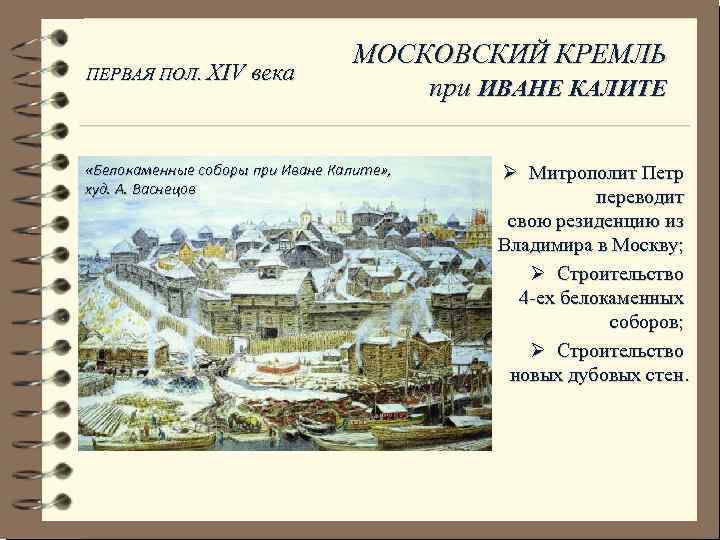 ПЕРВАЯ ПОЛ. XIV века

МОСКОВСКИЙ КРЕМЛЬ
при ИВАНЕ КАЛИТЕ

«Белокаменные соборы при Иване Калите», худ. А. Васнецов

➢ Митрополит Петр переводит свою резиденцию из Владимира в Москву;

➢ Строительство 4-ех белокаменных соборов;

➢ Строительство новых дубовых стен.